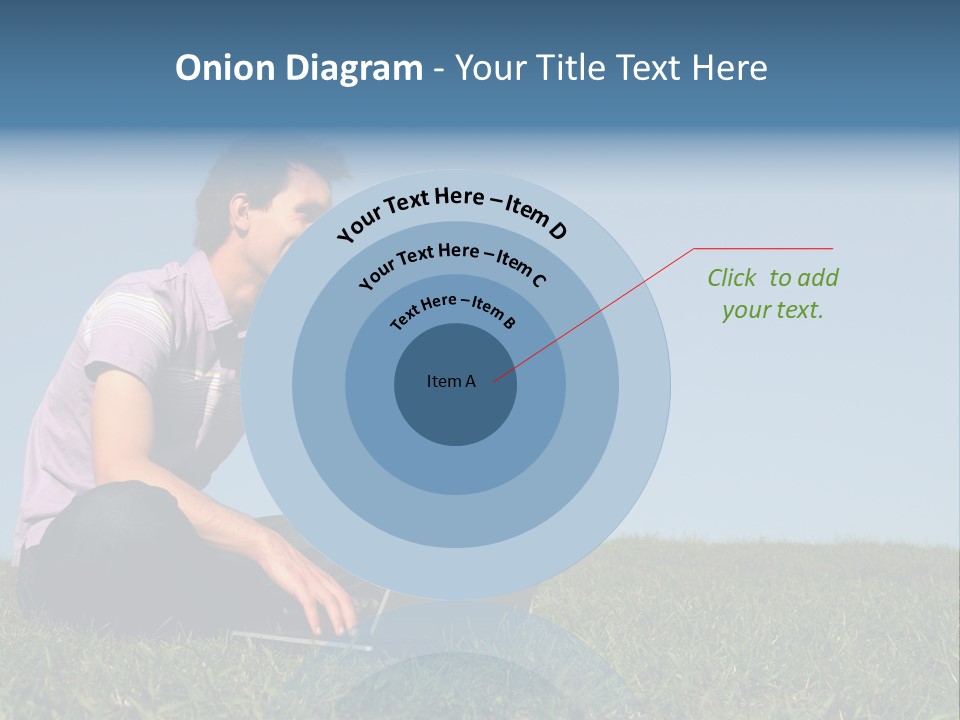 Onion Diagram - Your Title Text Here

Your Text Here – Item D

Your Text Here – Item C

Text Here – Item B

Item A

Click to add your text.